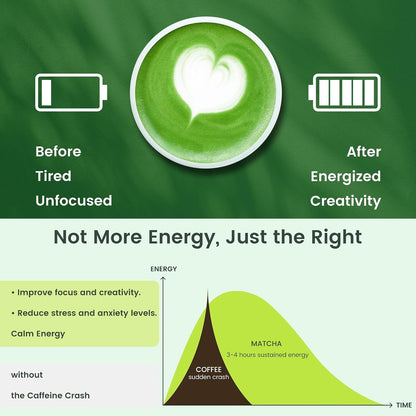 Before
Tired
Unfocused

After
Energized
Creativity

Not More Energy, Just the Right

• Improve focus and creativity.

• Reduce stress and anxiety levels.

Calm Energy

without

the Caffeine Crash

ENERGY

MATCHA
3-4 hours sustained energy

COFFEE
sudden crash

TIME